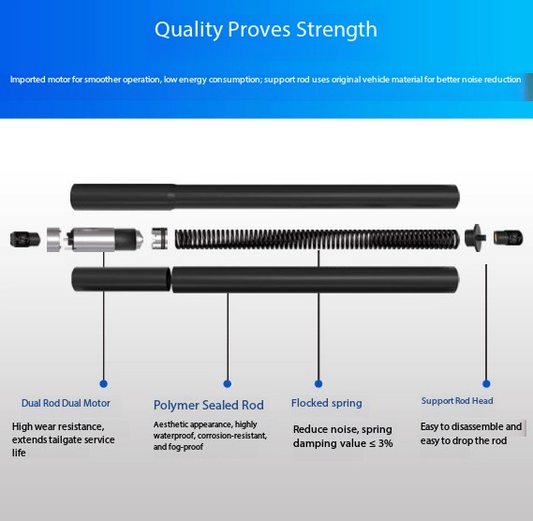 Quality Proves Strength

Imported motor for smoother operation, low energy consumption; support rod uses original vehicle material for better noise reduction

Dual Rod Dual Motor

High wear resistance, extends tailgate service life

Polymer Sealed Rod

Aesthetic appearance, highly waterproof, corrosion-resistant, and fog-proof

Flocked spring

Reduce noise, spring damping value ≤ 3%

Support Rod Head

Easy to disassemble and easy to drop the rod